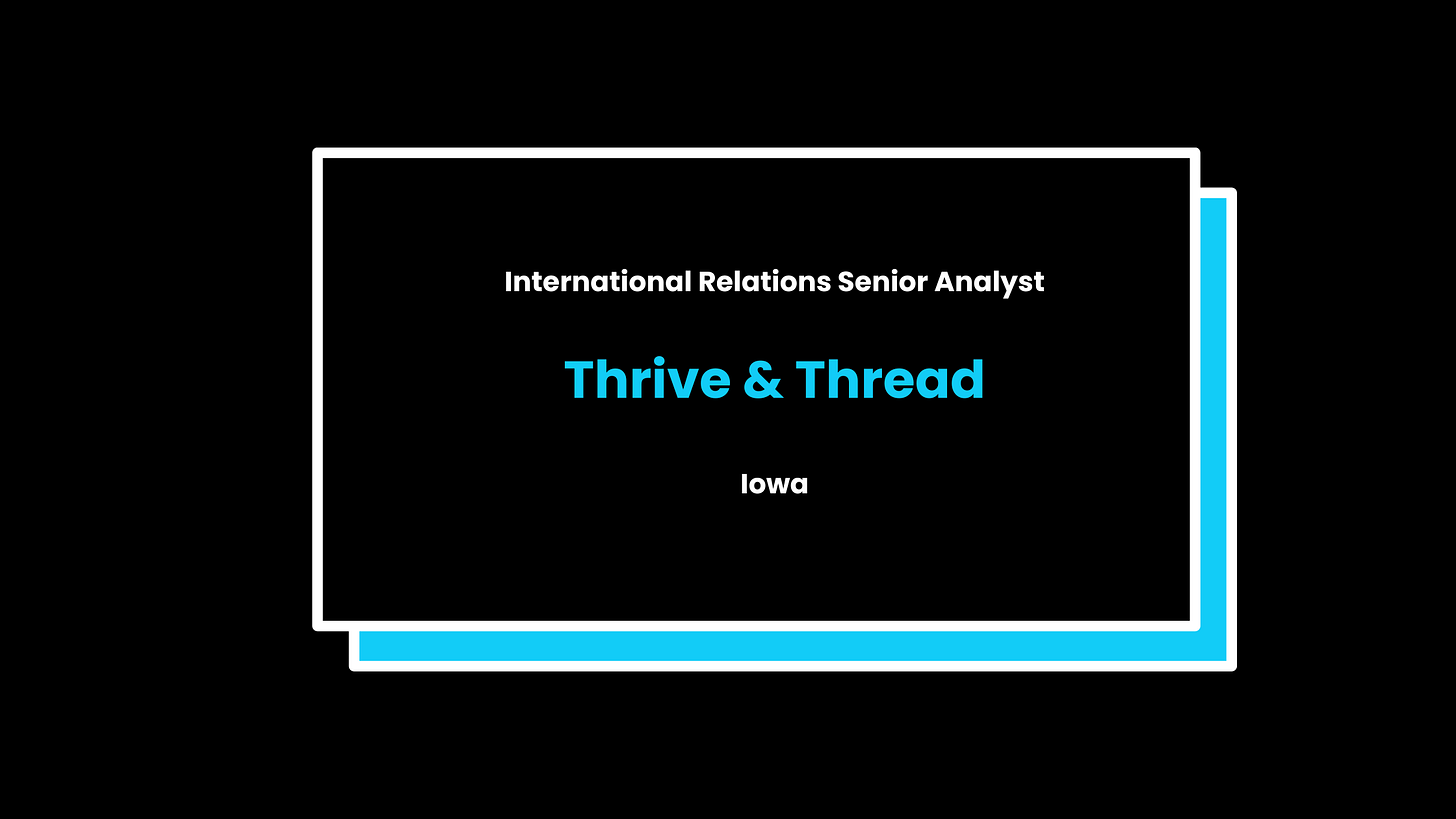 International Relations Senior Analyst

Thrive & Thread

Iowa